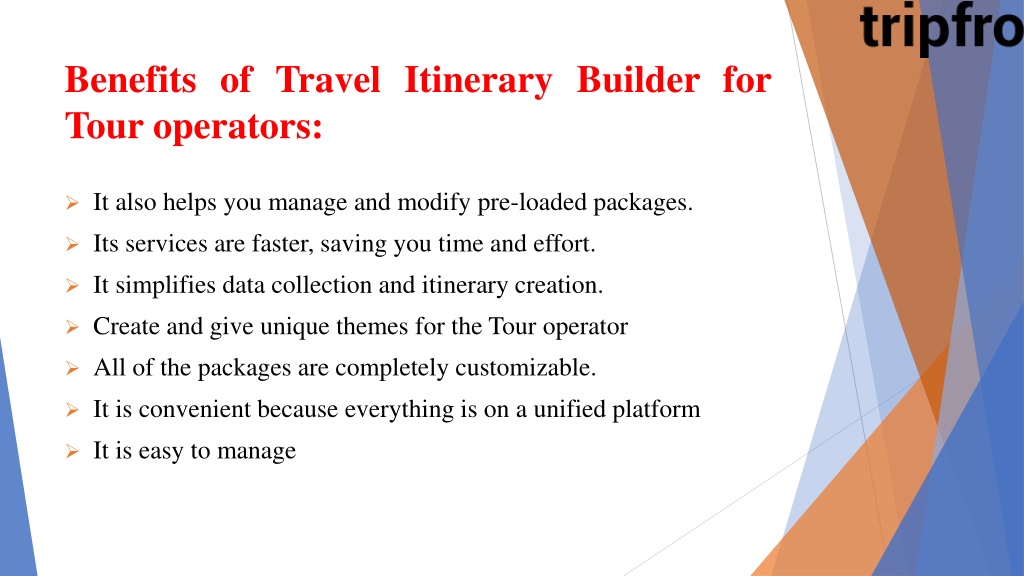 tripfro

Benefits of Travel Itinerary Builder for Tour operators:

➢ It also helps you manage and modify pre-loaded packages.
➢ Its services are faster, saving you time and effort.
➢ It simplifies data collection and itinerary creation.
➢ Create and give unique themes for the Tour operator
➢ All of the packages are completely customizable.
➢ It is convenient because everything is on a unified platform
➢ It is easy to manage